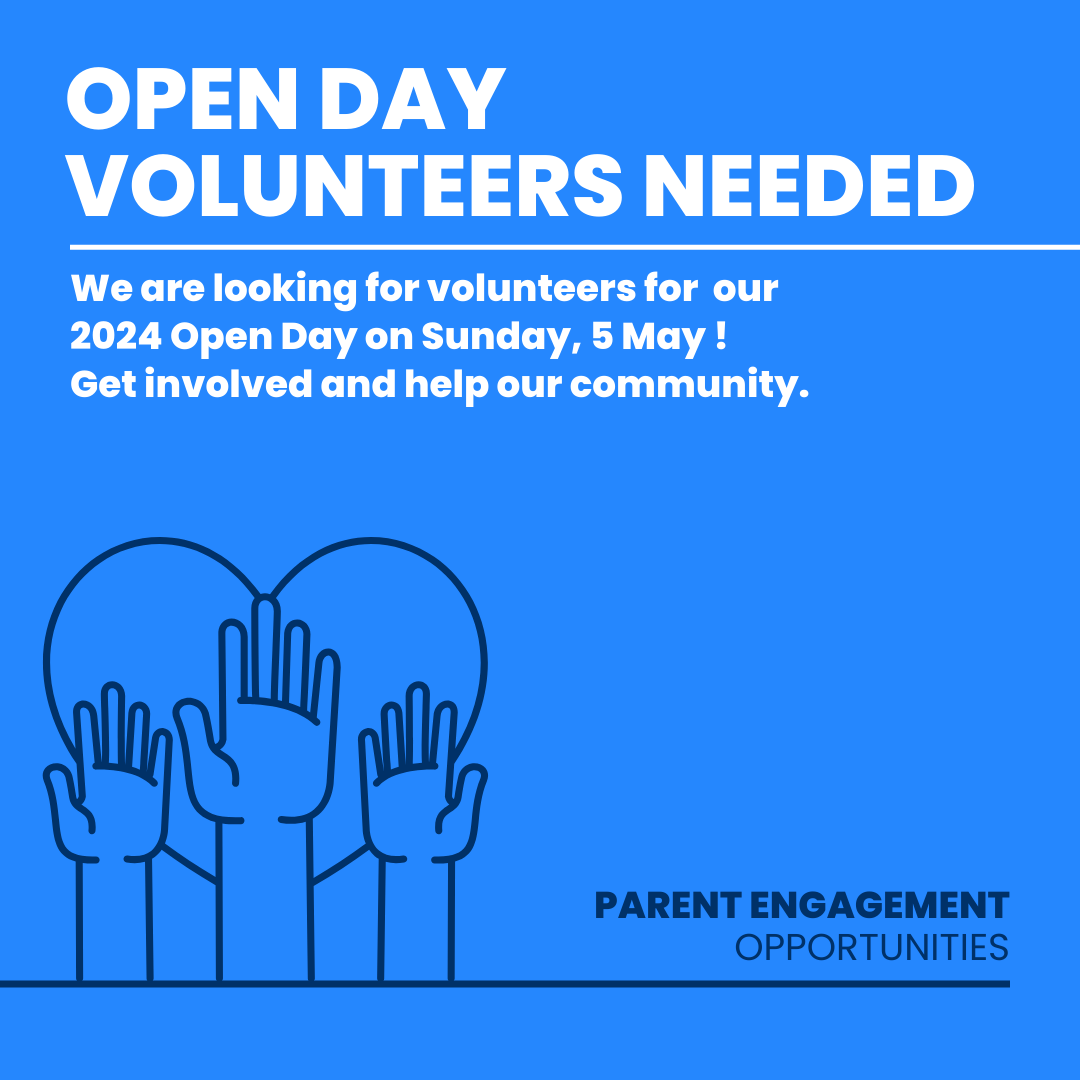 OPEN DAY
VOLUNTEERS NEEDED

We are looking for volunteers for our 2024 Open Day on Sunday, 5 May ! Get involved and help our community.

PARENT ENGAGEMENT
OPPORTUNITIES